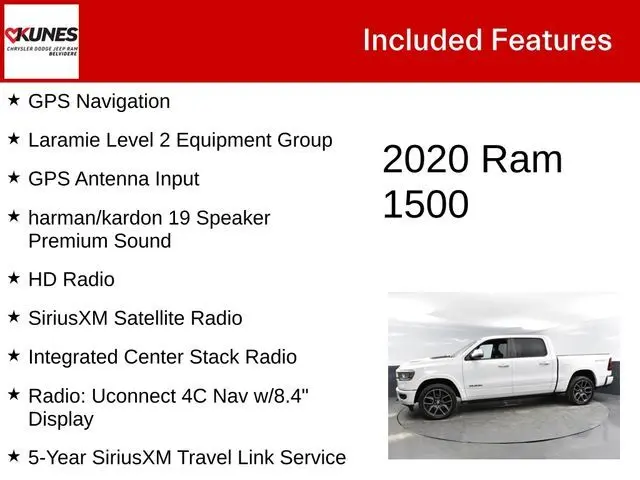 KUNES
CHRYSLER DODGE JEEP RAM
BELVIDERE

Included Features

★ GPS Navigation

★ Laramie Level 2 Equipment Group

★ GPS Antenna Input

★ harman/kardon 19 Speaker Premium Sound

★ HD Radio

★ SiriusXM Satellite Radio

★ Integrated Center Stack Radio

★ Radio: Uconnect 4C Nav w/8.4" Display

★ 5-Year SiriusXM Travel Link Service

2020 Ram 1500